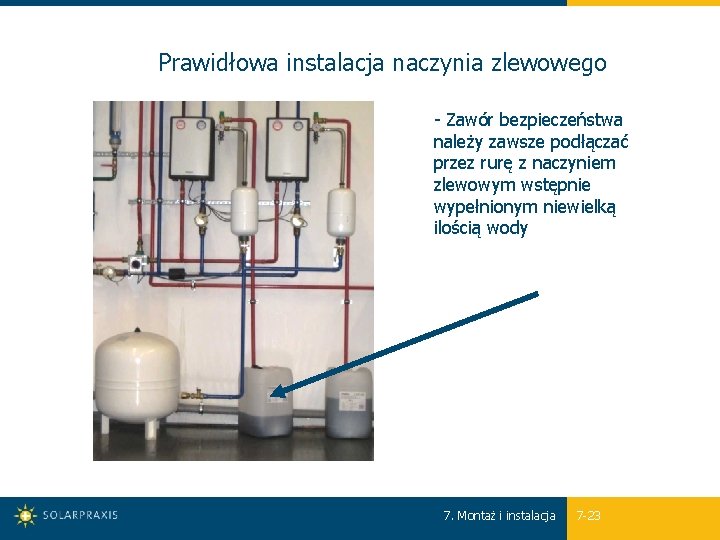 Prawidłowa instalacja naczynia zlewowego

- Zawór bezpieczeństwa należy zawsze podłączać przez rurę z naczyniem zlewowym wstępnie wypełnionym niewielką ilością wody

SOLARPRAXIS

7. Montaż i instalacja

7-23